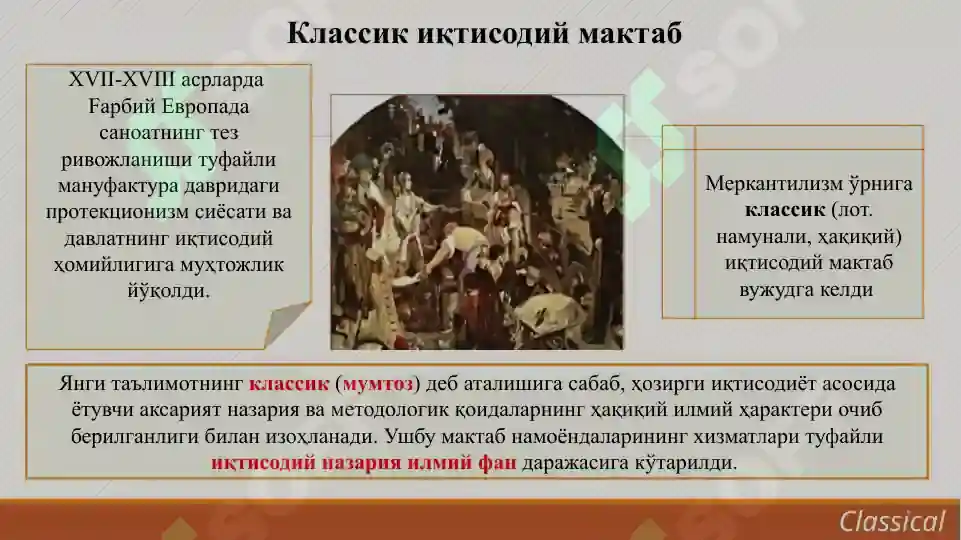 Классик иқтисодий мактаб

XVII-XVIII асрларда Ғарбий Европада саноатнинг тез ривожланиши туфайли мануфактура давридаги протекционизм сиёсати ва давлатнинг иқтисодий ҳомийлигига муҳтожлик йўқолди.

Меркантилизм ўрнига классик (лот. намунали, ҳақиқий) иқтисодий мактаб вужудга келди

Янги таълимотнинг классик (мумтоз) деб аталишига сабаб, ҳозирги иқтисодиёт асосида ётувчи аксарият назария ва методологик қоидаларнинг ҳақиқий илмий ҳарактери очиб берилганлиги билан изоҳланади. Ушбу мактаб намоёндаларининг хизматлари туфайли иқтисодий назария илмий фан даражасига кўтарилди.

Classical